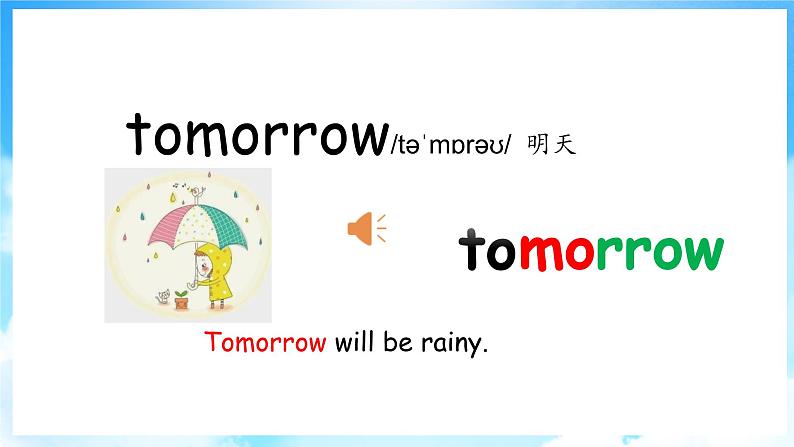 tomorrow/təˈmɒrəʊ/ 明天

tomorrow

Tomorrow will be rainy.